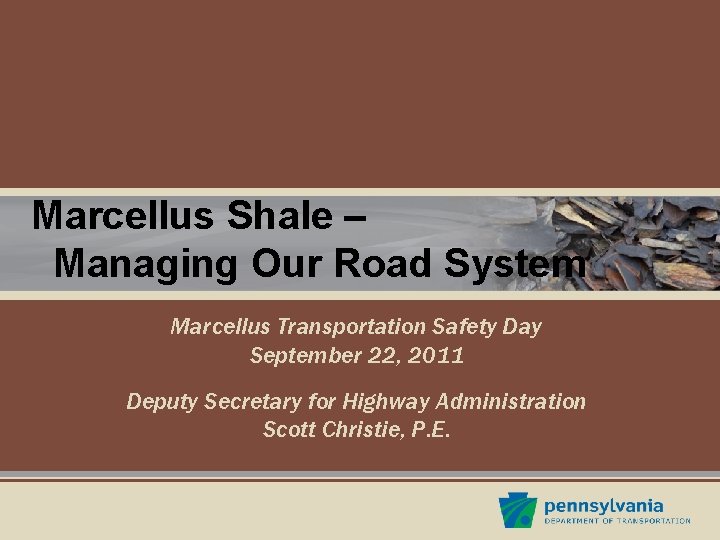 Marcellus Shale –
Managing Our Road System

Marcellus Transportation Safety Day
September 22, 2011

Deputy Secretary for Highway Administration
Scott Christie, P.E.

pennsylvania
DEPARTMENT OF TRANSPORTATION